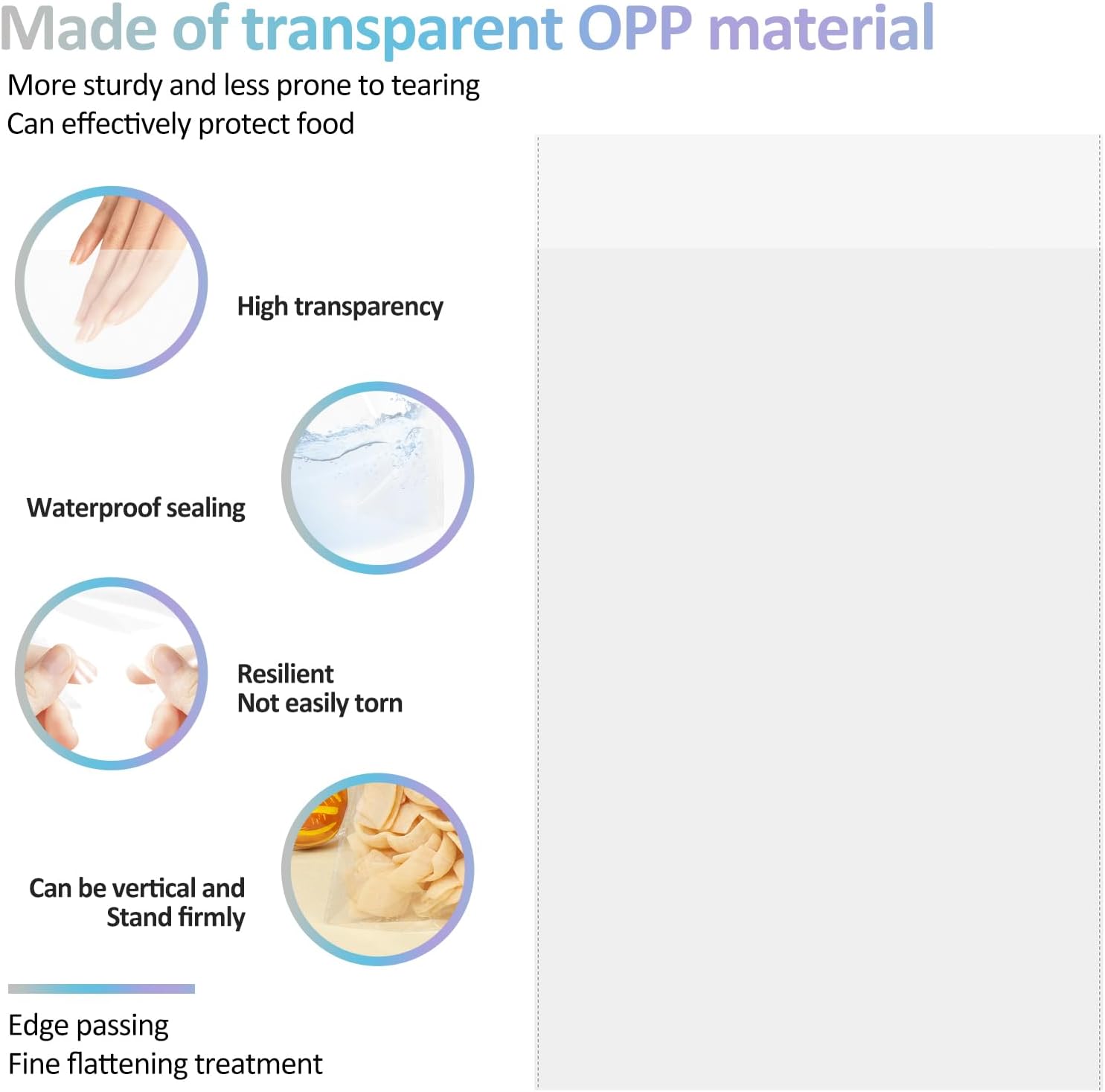 Made of transparent OPP material

More sturdy and less prone to tearing
Can effectively protect food

High transparency

Waterproof sealing

Resilient
Not easily torn

Can be vertical and
Stand firmly

Edge passing
Fine flattening treatment